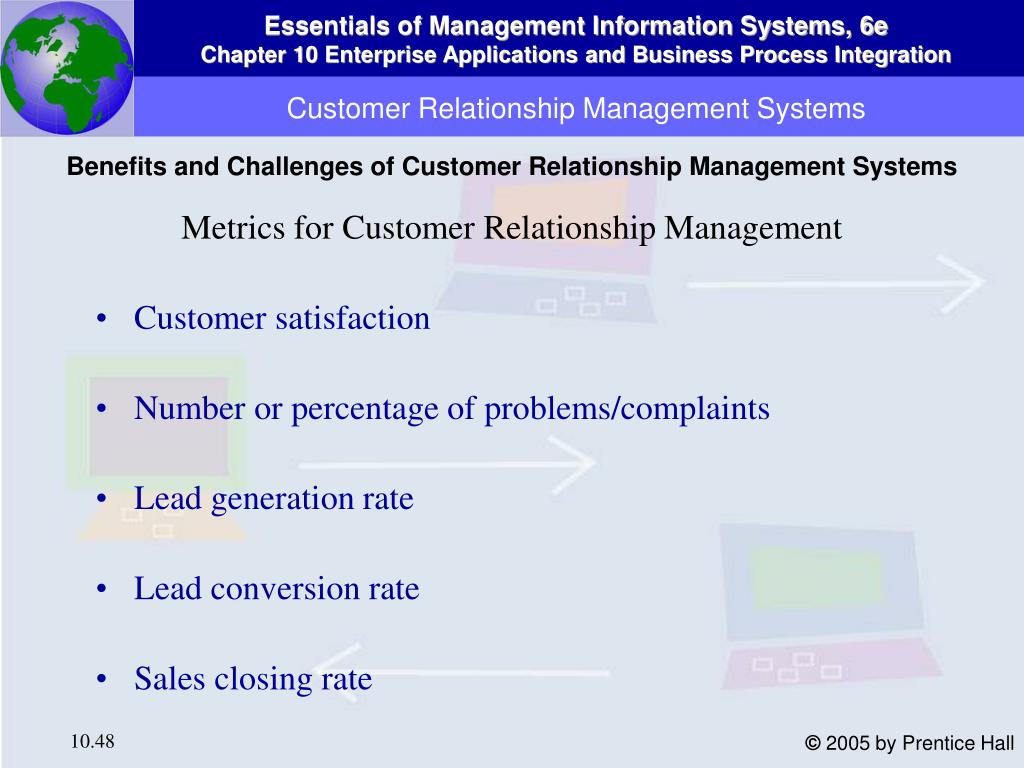 Essentials of Management Information Systems, 6e
Chapter 10 Enterprise Applications and Business Process Integration

Customer Relationship Management Systems

Benefits and Challenges of Customer Relationship Management Systems

Metrics for Customer Relationship Management

• Customer satisfaction

• Number or percentage of problems/complaints

• Lead generation rate

• Lead conversion rate

• Sales closing rate

10.48

© 2005 by Prentice Hall